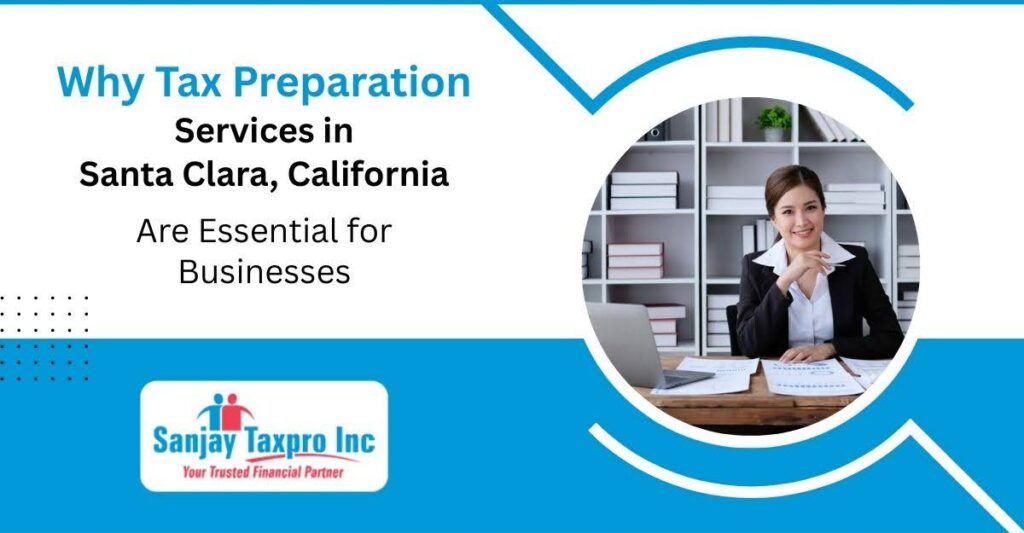 Why Tax Preparation
Services in
Santa Clara, California
Are Essential for
Businesses

Sanjay Taxpro Inc
Your Trusted Financial Partner